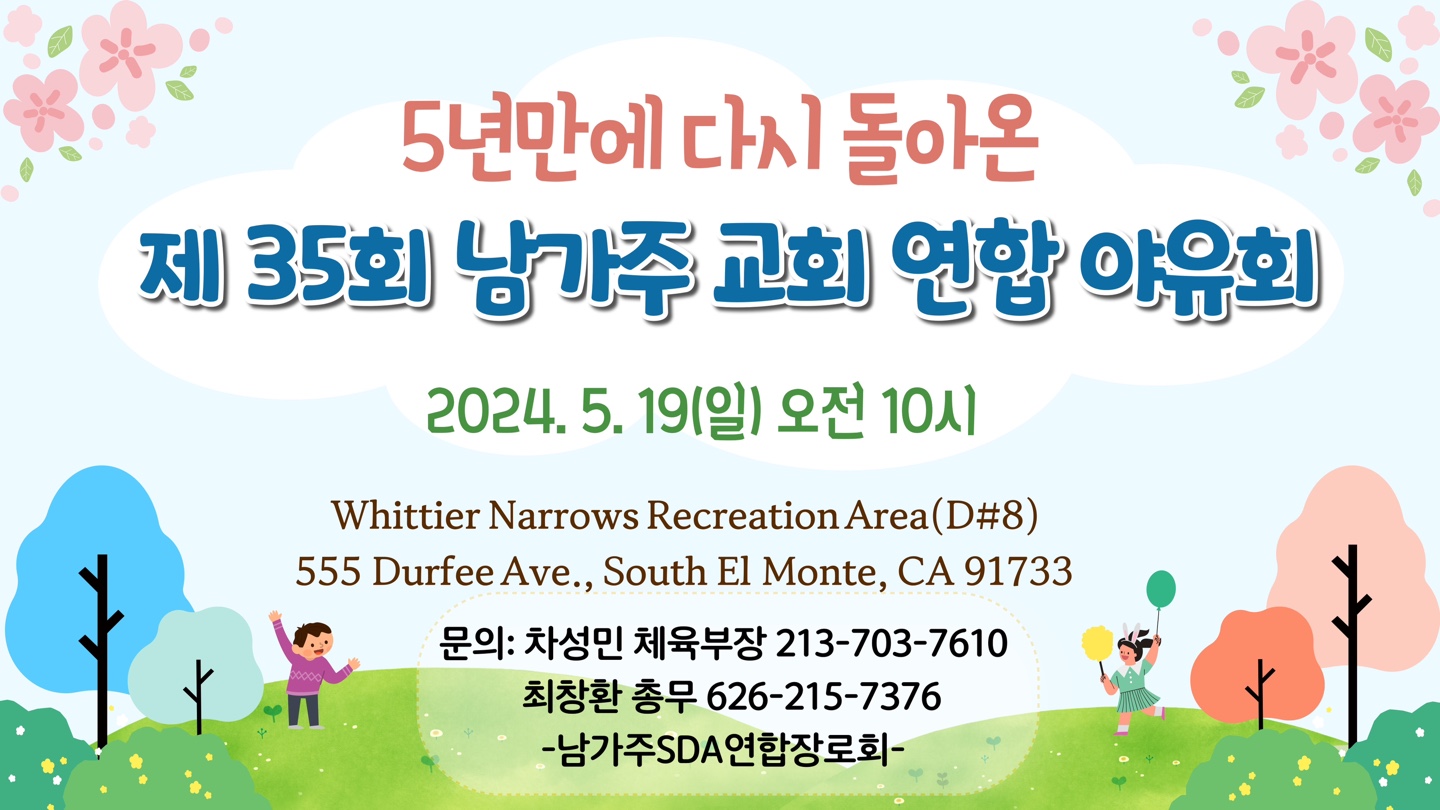 5년만에 다시 돌아온

제 35회 남가주 교회 연합 야유회

2024. 5. 19(일) 오전 10시

Whittier Narrows Recreation Area(D#8)
555 Durfee Ave., South El Monte, CA 91733

문의: 차성민 체육부장 213-703-7610
최창환 총무 626-215-7376
-남가주SDA연합장로회-